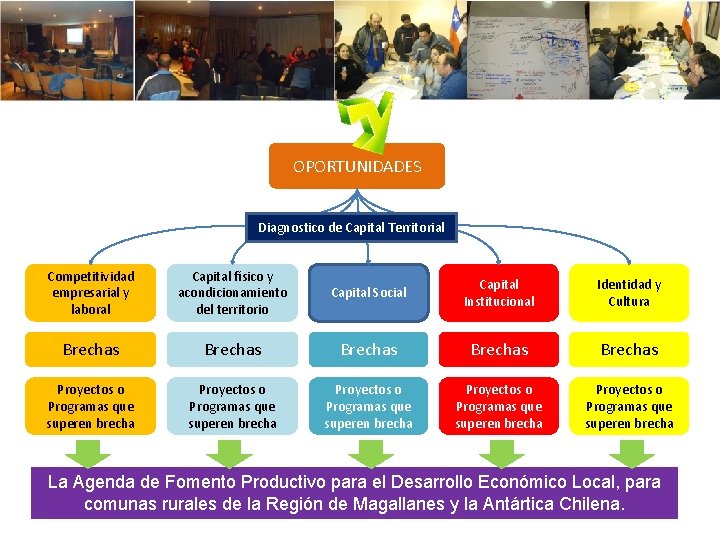 OPORTUNIDADES

Diagnostico de Capital Territorial

Competitividad empresarial y laboral

Brechas

Proyectos o Programas que superen brecha

Capital físico y acondicionamiento del territorio

Brechas

Proyectos o Programas que superen brecha

Capital Social

Brechas

Proyectos o Programas que superen brecha

Capital Institucional

Brechas

Proyectos o Programas que superen brecha

Identidad y Cultura

Brechas

Proyectos o Programas que superen brecha

La Agenda de Fomento Productivo para el Desarrollo Económico Local, para comunas rurales de la Región de Magallanes y la Antártica Chilena.